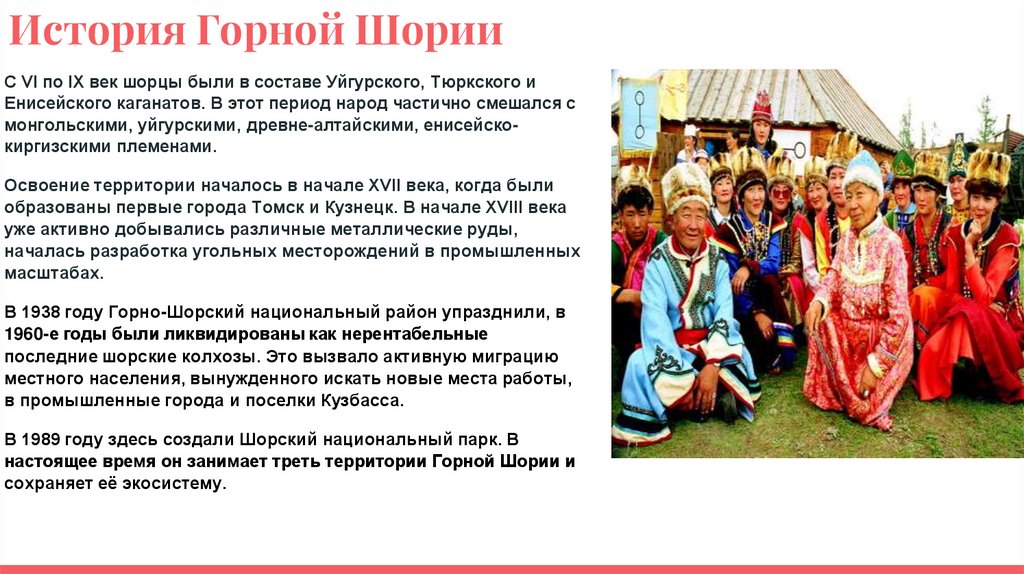 История Горной Шории

С VI по IX век шорцы были в составе Уйгурского, Тюркского и Енисейского каганатов. В этот период народ частично смешался с монгольскими, уйгурскими, древне-алтайскими, енисейско-киргизскими племенами.

Освоение территории началось в начале XVII века, когда были образованы первые города Томск и Кузнецк. В начале XVIII века уже активно добывались различные металлические руды, началась разработка угольных месторождений в промышленных масштабах.

В 1938 году Горно-Шорский национальный район упразднили, в 1960-е годы были ликвидированы как нерентабельные последние шорские колхозы. Это вызвало активную миграцию местного населения, вынужденного искать новые места работы, в промышленные города и поселки Кузбасса.

В 1989 году здесь создали Шорский национальный парк. В настоящее время он занимает треть территории Горной Шории и сохраняет её экосистему.